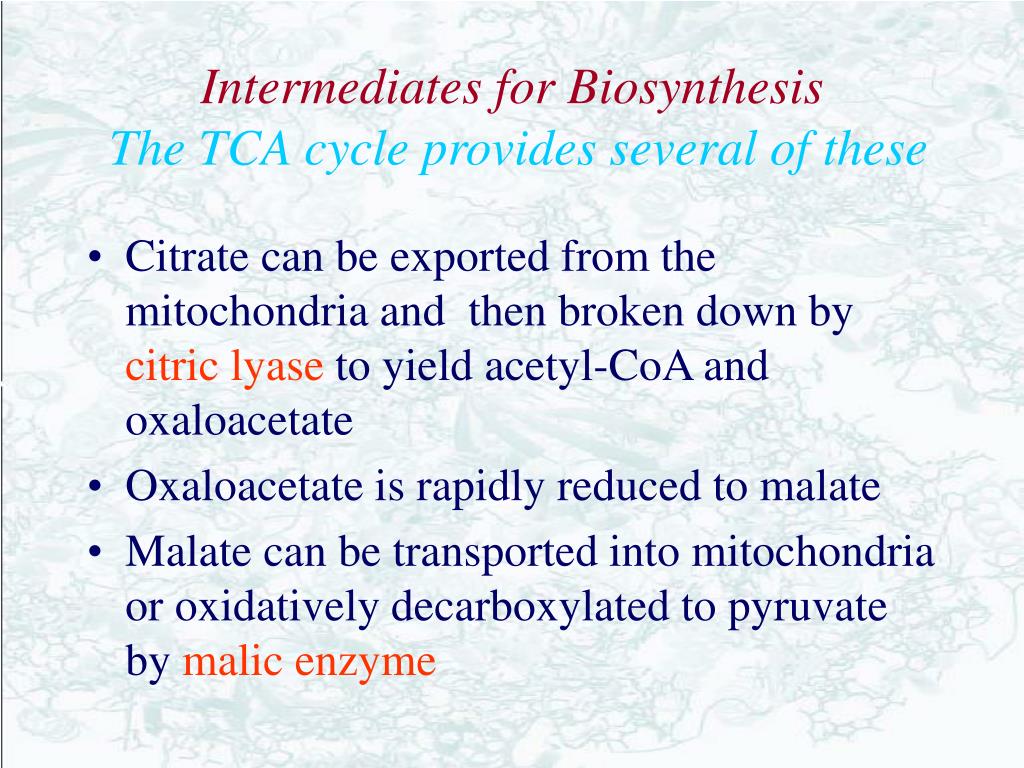 Intermediates for Biosynthesis
The TCA cycle provides several of these

• Citrate can be exported from the mitochondria and then broken down by citric lyase to yield acetyl-CoA and oxaloacetate
• Oxaloacetate is rapidly reduced to malate
• Malate can be transported into mitochondria or oxidatively decarboxylated to pyruvate by malic enzyme